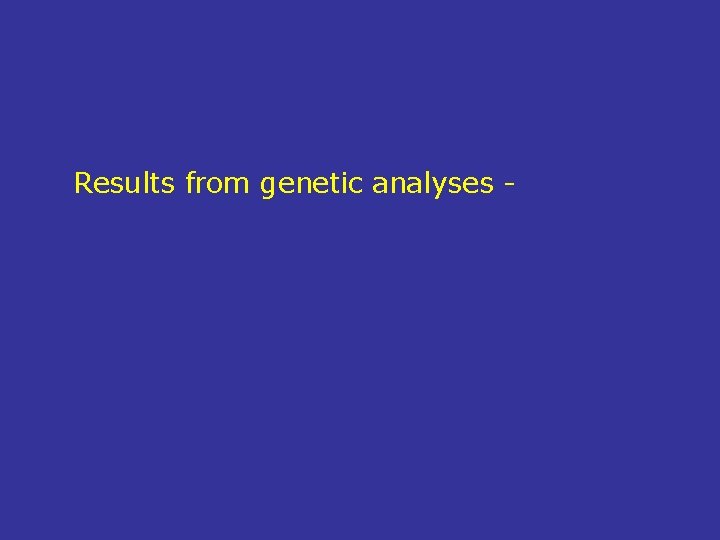 Results from genetic analyses -